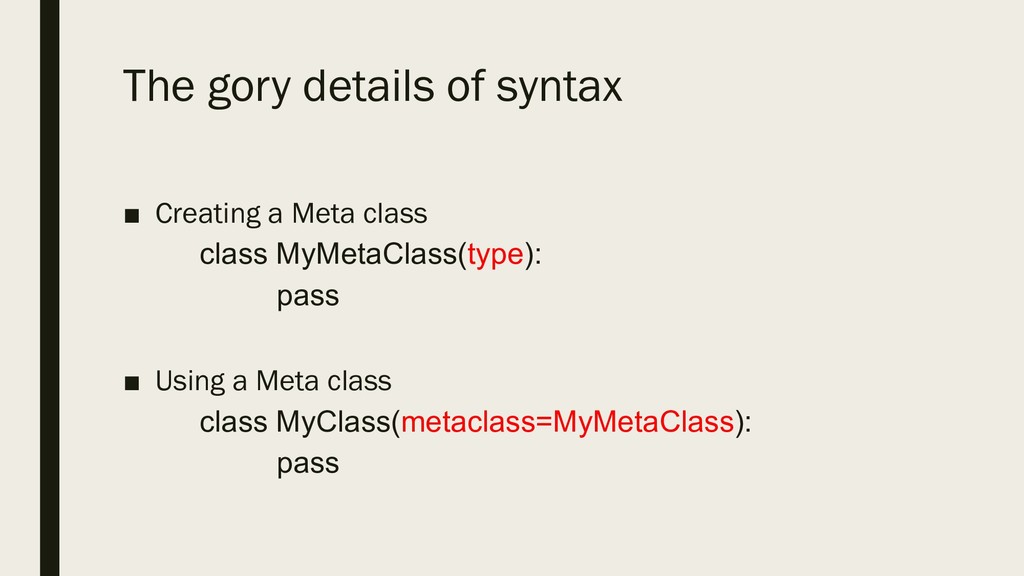 The gory details of syntax

■ Creating a Meta class
class MyMetaClass(type):
pass

■ Using a Meta class
class MyClass(metaclass=MyMetaClass):
pass